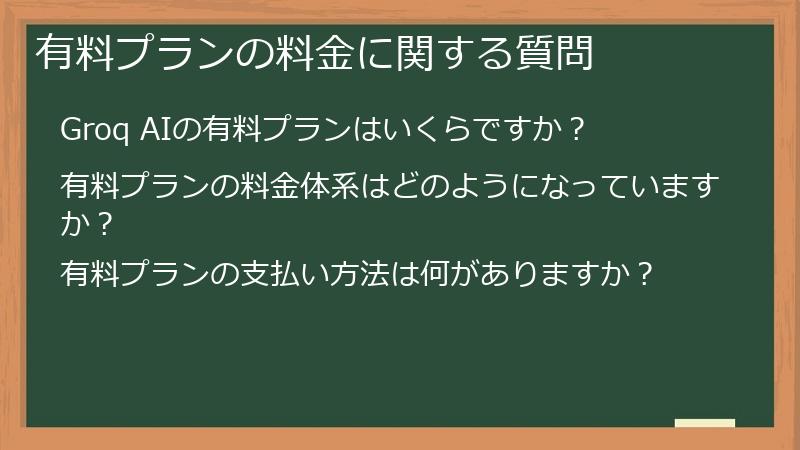 有料プランの料金に関する質問

Groq AIの有料プランはいくらですか？

有料プランの料金体系はどのようになっていますか？

有料プランの支払い方法は何がありますか？